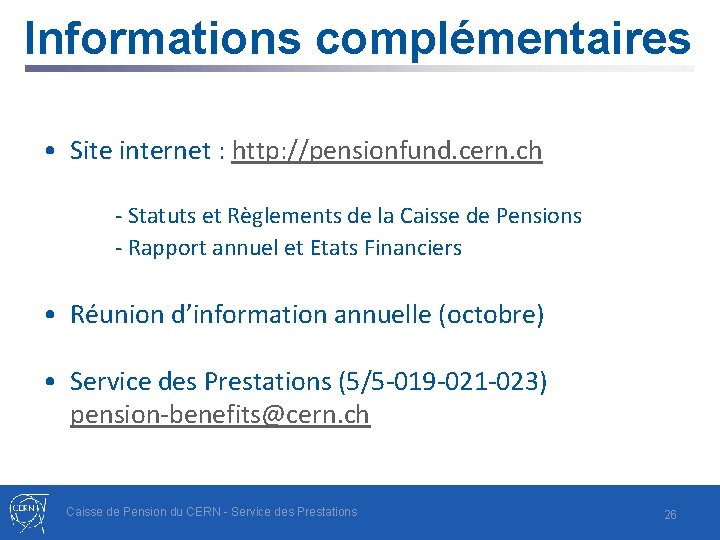 Informations complémentaires

• Site internet : http://pensionfund.cern.ch

- Statuts et Règlements de la Caisse de Pensions
- Rapport annuel et Etats Financiers

• Réunion d'information annuelle (octobre)

• Service des Prestations (5/5-019-021-023)
pension-benefits@cern.ch

CERN

Caisse de Pension du CERN - Service des Prestations

26